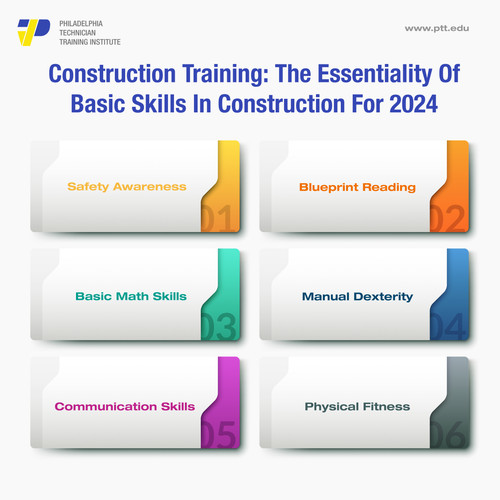 PHILADELPHIA
TECHNICIAN
TRAINING INSTITUTE

www.ptt.edu

Construction Training: The Essentiality Of Basic Skills In Construction For 2024

Safety Awareness
01

Blueprint Reading
02

Basic Math Skills
03

Manual Dexterity
04

Communication Skills
05

Physical Fitness
06